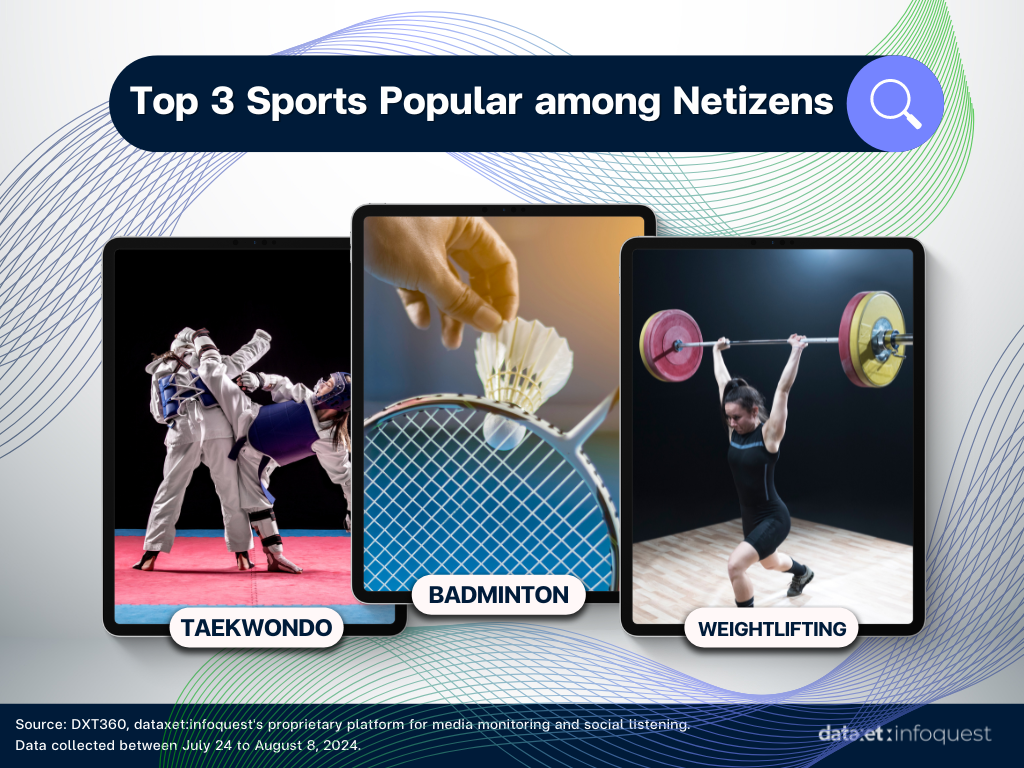 Top 3 Sports Popular among Netizens

TAEKWONDO

BADMINTON

WEIGHTLIFTING

Source: DXT360, dataxet:infoquest's proprietary platform for media monitoring and social listening.
Data collected between July 24 to August 8, 2024.

dataxet:infoquest